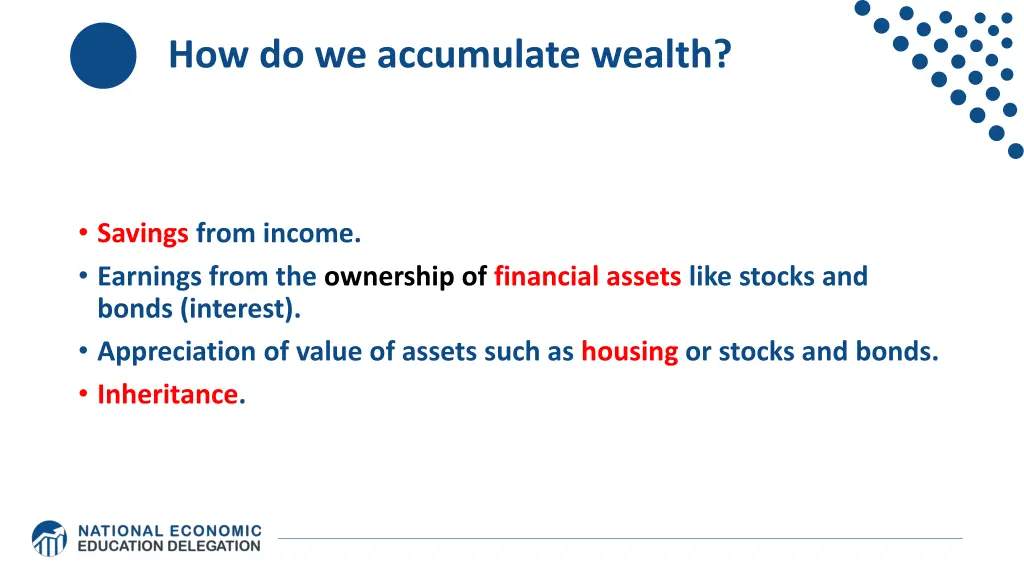 How do we accumulate wealth?

• Savings from income.
• Earnings from the ownership of financial assets like stocks and bonds (interest).
• Appreciation of value of assets such as housing or stocks and bonds.
• Inheritance.

NATIONAL ECONOMIC EDUCATION DELEGATION